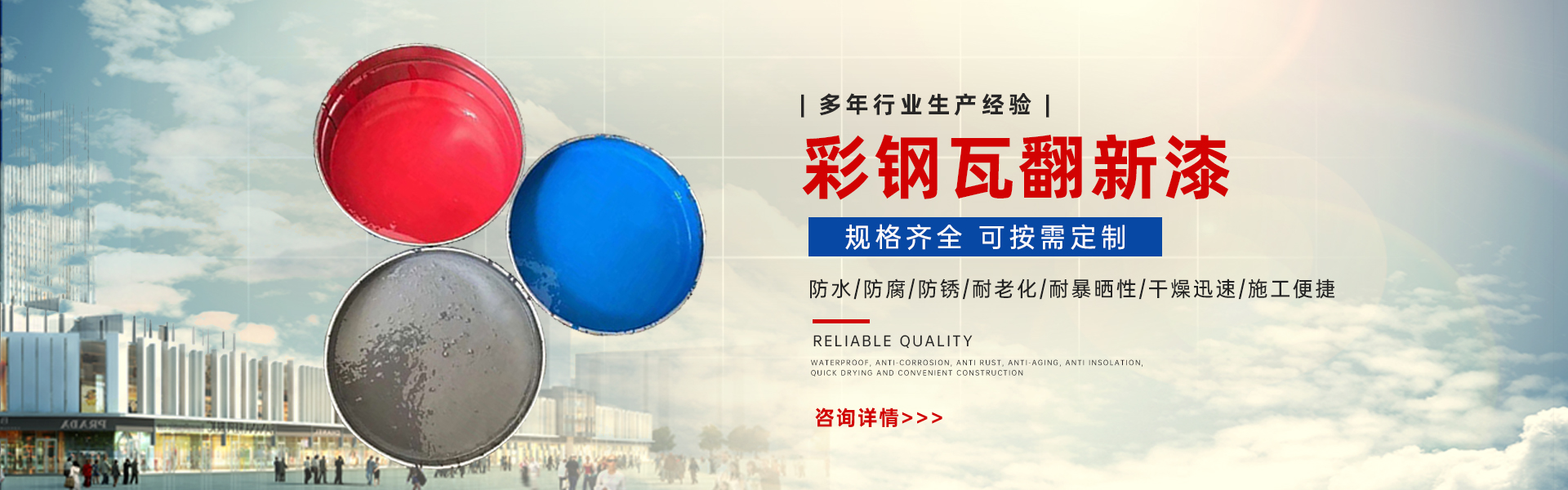 | 多年行业生产经验 |

彩钢瓦翻新漆

规格齐全 可按需定制

防水/防腐/防锈/耐老化/耐暴晒性/干燥迅速/施工便捷

RELIABLE QUALITY

WATERPROOF, ANTI-CORROSION, ANTI RUST, ANTI-AGING, ANTI INSOLATION, QUICK DRYING AND CONVENIENT CONSTRUCTION

咨询详情>>>

PRADA